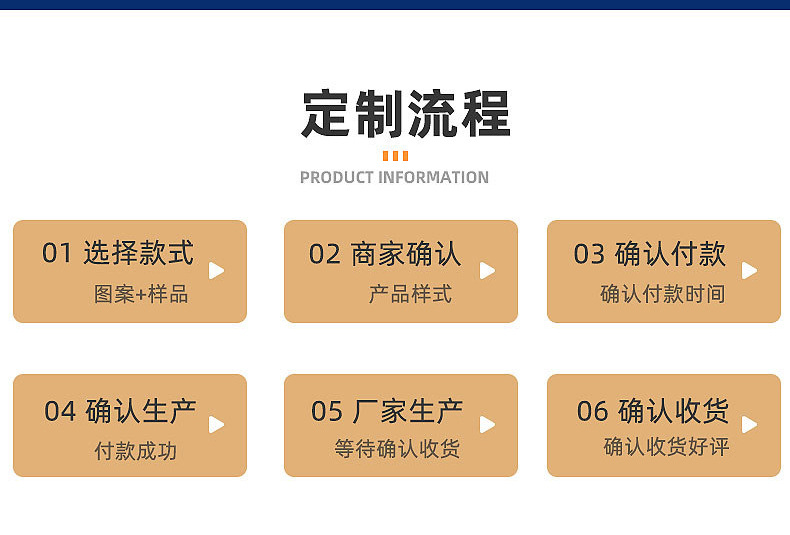 定制流程

PRODUCT INFORMATION

01 选择款式
图案+样品

02 商家确认
产品样式

03 确认付款
确认付款时间

04 确认生产
付款成功

05 厂家生产
等待确认收货

06 确认收货
确认收货好评